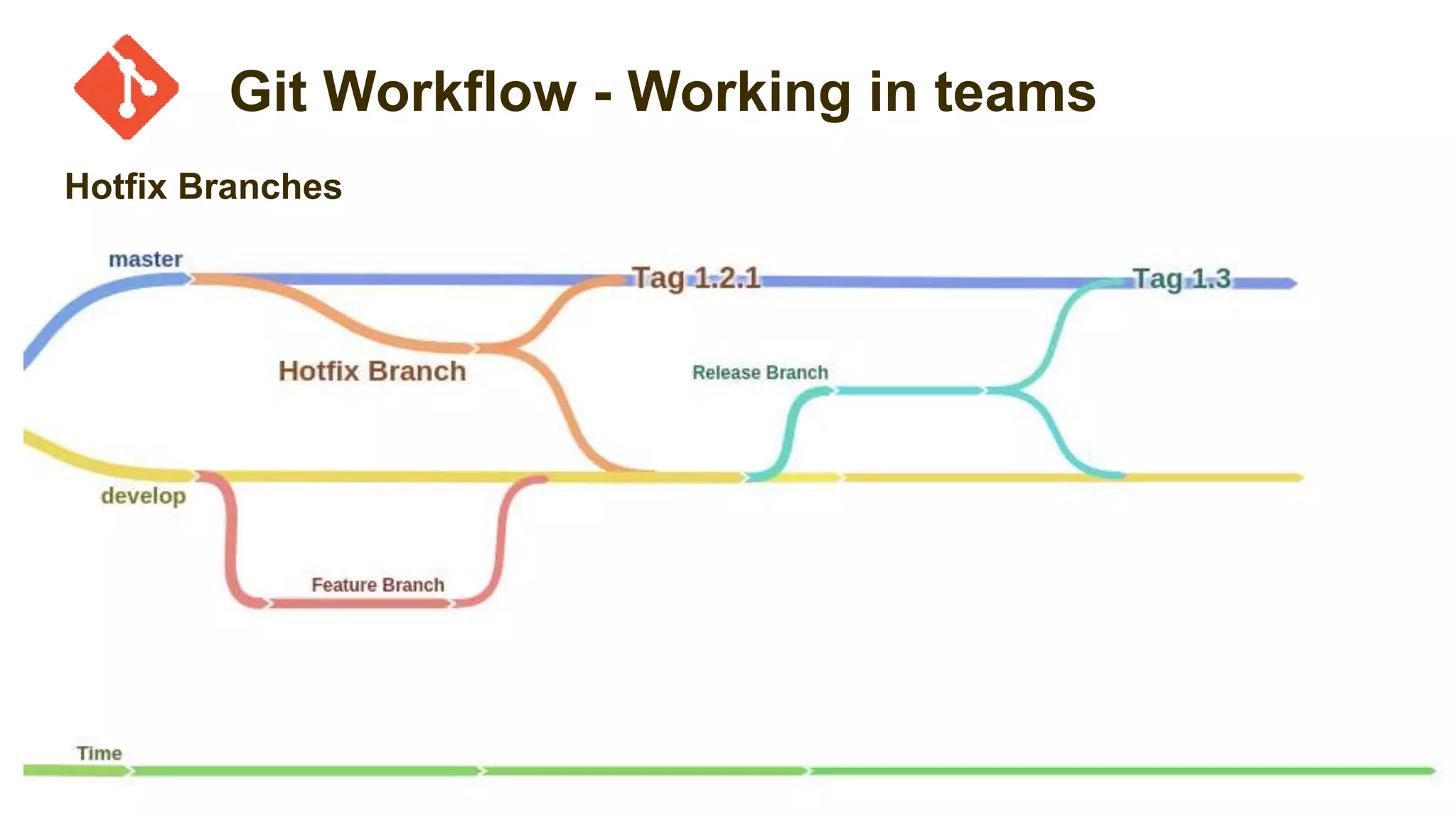 Git Workflow - Working in teams

Hotfix Branches

master

Tag 1.2.1

Tag 1.3

Hotfix Branch

Release Branch

develop

Feature Branch

Time